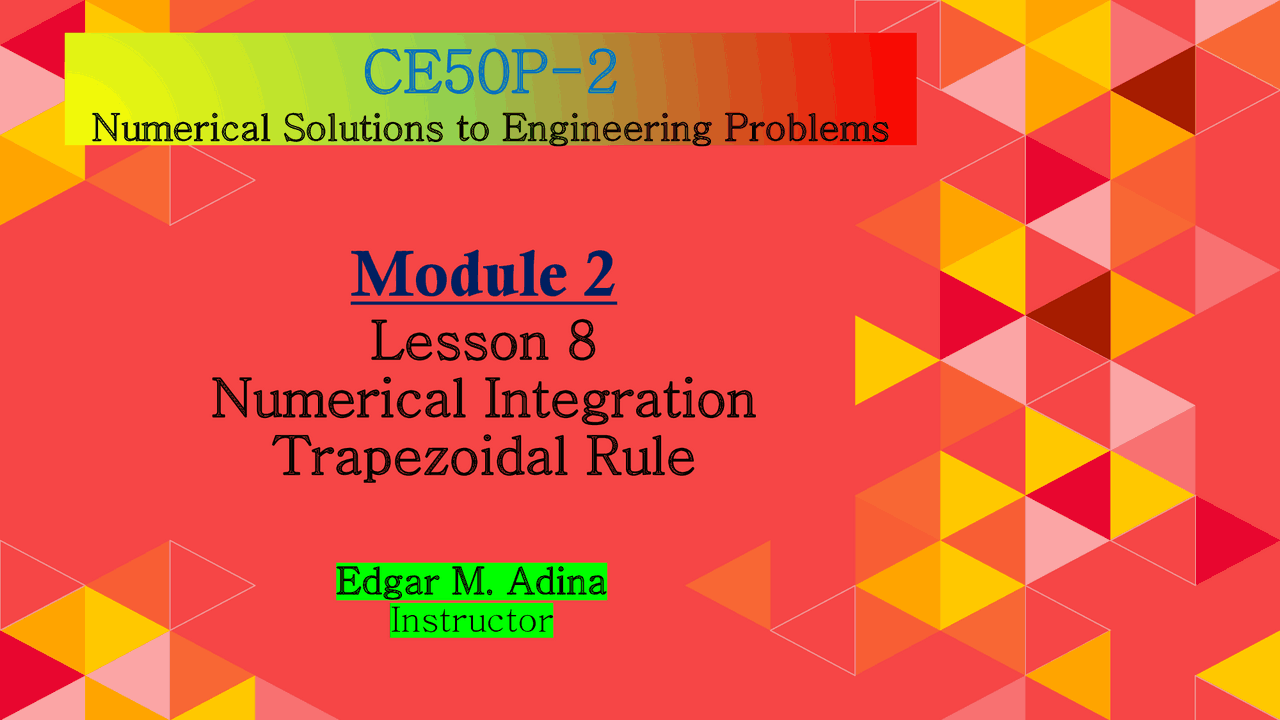 CE50P-2
Numerical Solutions to Engineering Problems

Module 2
Lesson 8
Numerical Integration
Trapezoidal Rule

Edgar M. Adina
Instructor